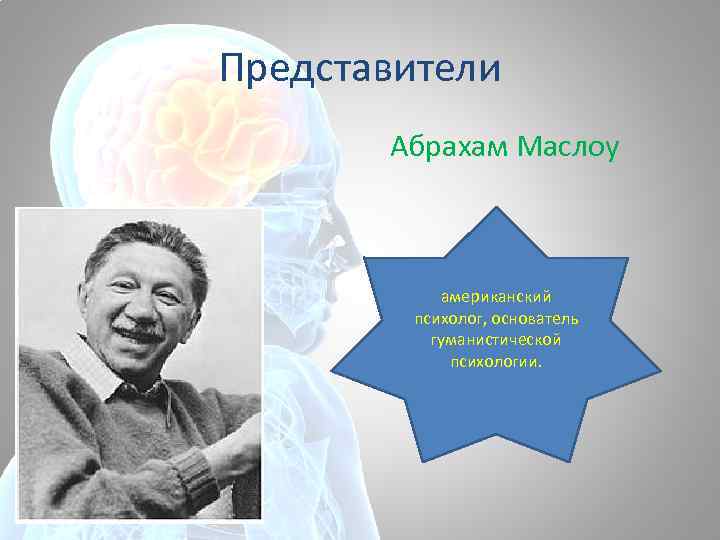 Представители

Абрахам Маслоу

американский психолог, основатель гуманистической психологии.